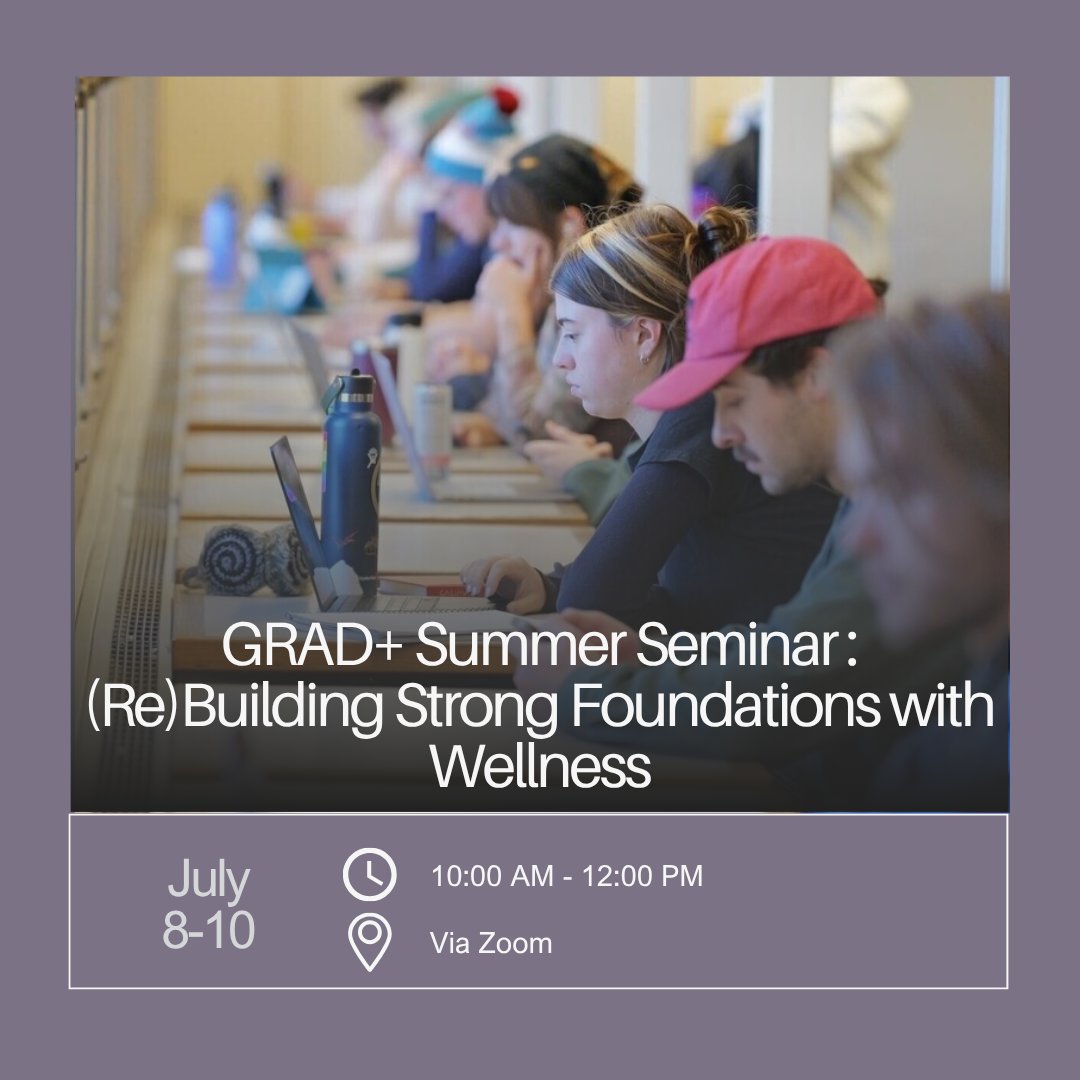 GRAD+ Summer Seminar : (Re)Building Strong Foundations with Wellness

July 8-10

10:00 AM - 12:00 PM

Via Zoom